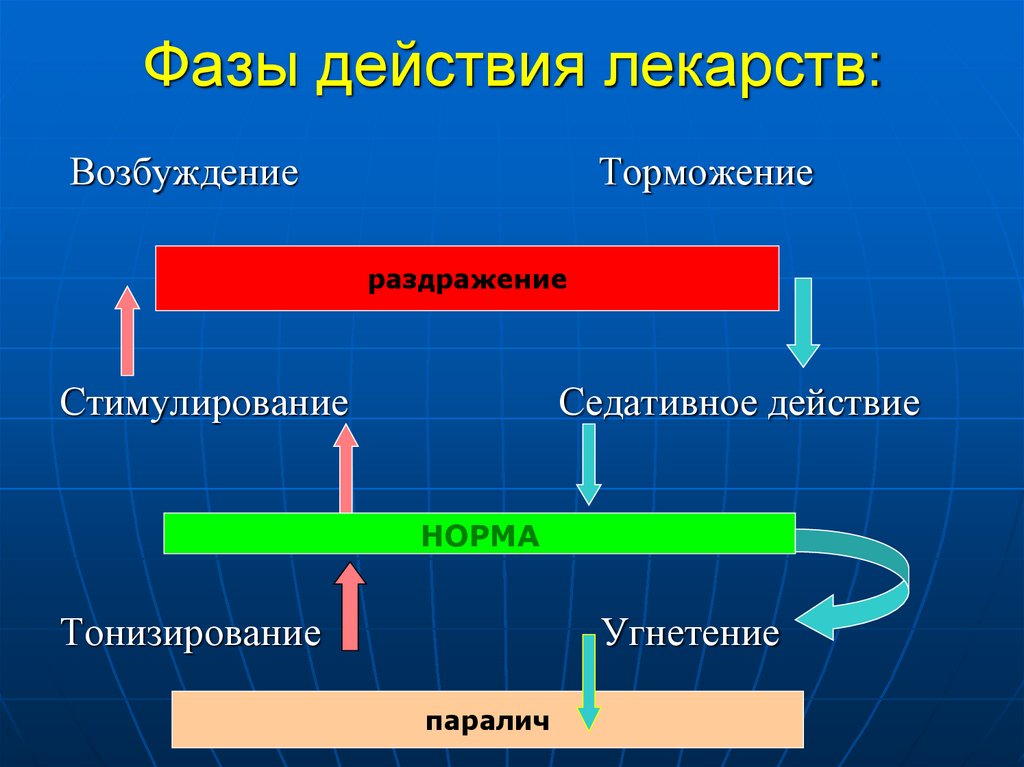 Фазы действия лекарств:

Возбуждение

Торможение

раздражение

Стимулирование

Седативное действие

НОРМА

Тонизирование

Угнетение

паралич